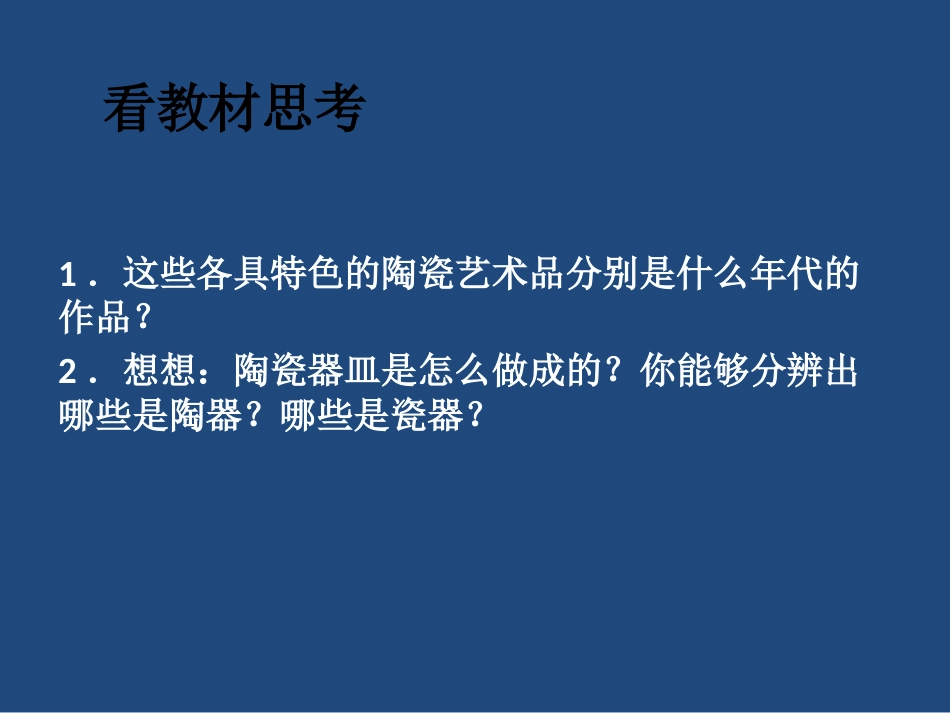 看教材思考

1．这些各具特色的陶瓷艺术品分别是什么年代的作品？

2．想想：陶瓷器皿是怎么做成的？你能够分辨出哪些是陶器？哪些是瓷器？